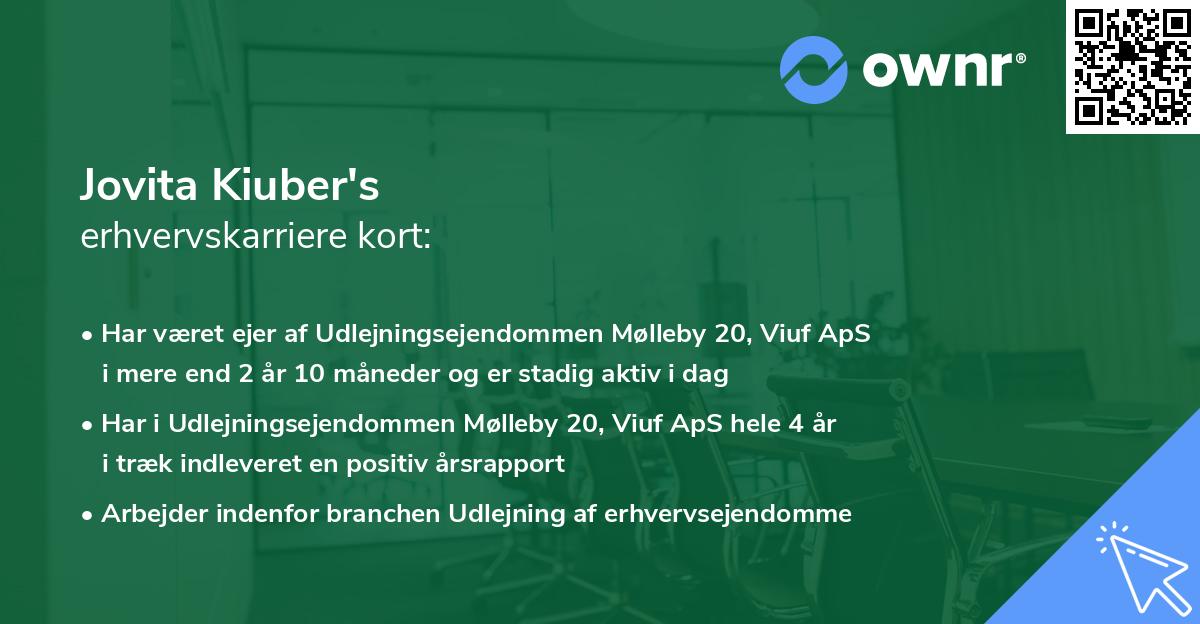 ownr®

Jovita Kiuber's
erhvervskarriere kort:

• Har været ejer af Udlejningsejendommen Mølleby 20, Viuf ApS i mere end 2 år 10 måneder og er stadig aktiv i dag

• Har i Udlejningsejendommen Mølleby 20, Viuf ApS hele 4 år i træk indleveret en positiv årsrapport

• Arbejder indenfor branchen Udlejning af erhvervsejendomme